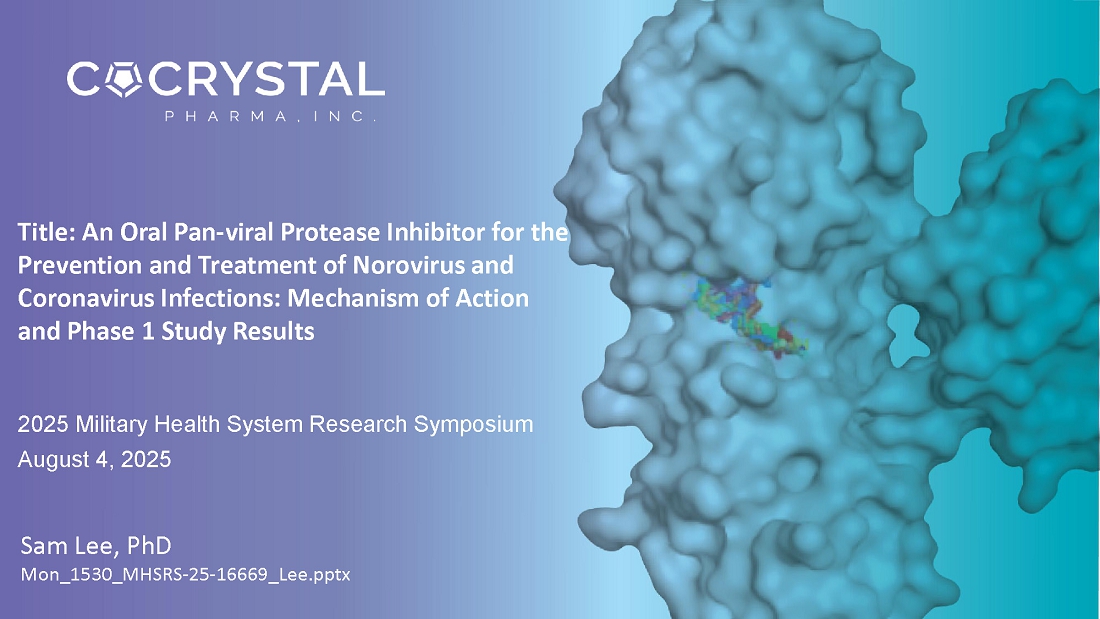 COCRYSTAL
PHARMA, INC.

Title: An Oral Pan-viral Protease Inhibitor for the Prevention and Treatment of Norovirus and Coronavirus Infections: Mechanism of Action and Phase 1 Study Results

2025 Military Health System Research Symposium
August 4, 2025

Sam Lee, PhD
Mon_1530_MHSRS-25-16669_Lee.pptx